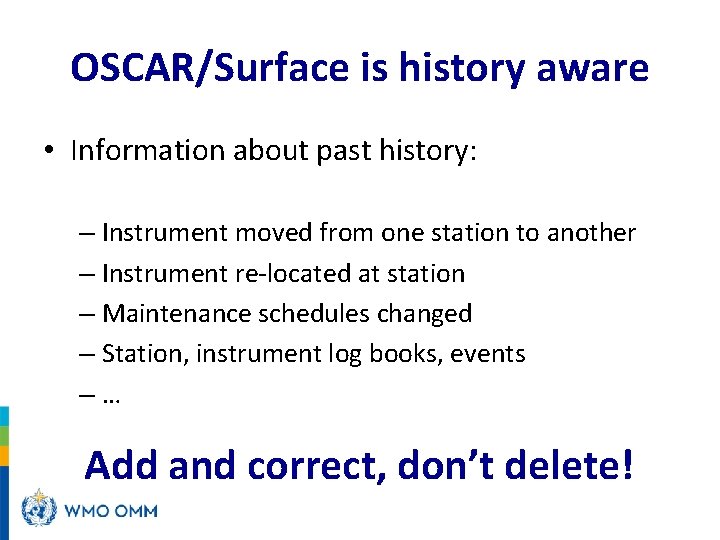 OSCAR/Surface is history aware

• Information about past history:

– Instrument moved from one station to another
– Instrument re-located at station
– Maintenance schedules changed
– Station, instrument log books, events
– …

Add and correct, don't delete!

WMO OMM